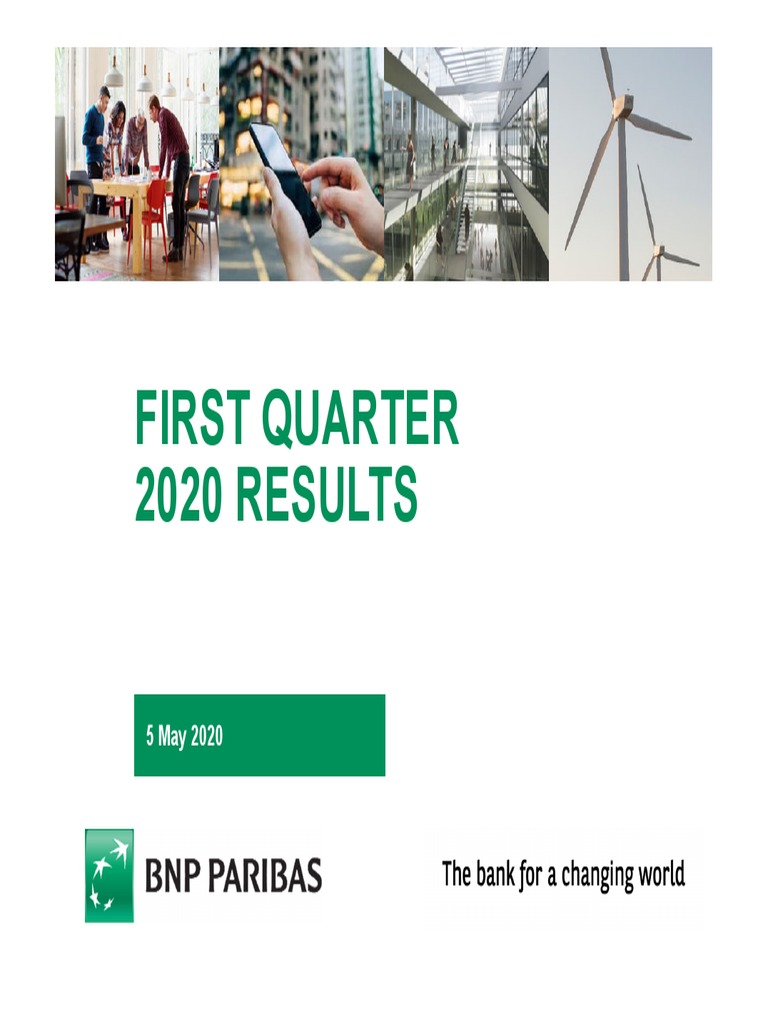 FIRST QUARTER
2020 RESULTS

5 May 2020

BNP PARIBAS

The bank for a changing world